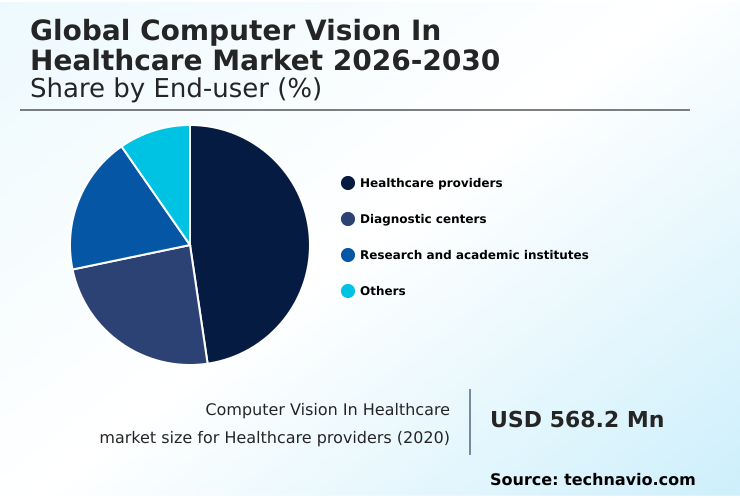 Global Computer Vision In Healthcare Market 2026-2030
Share by End-user (%)

Healthcare providers
Diagnostic centers
Research and academic institutes
Others

Computer Vision In Healthcare market size for Healthcare providers (2020)

USD 568.2 Mn

Source: technavio.com